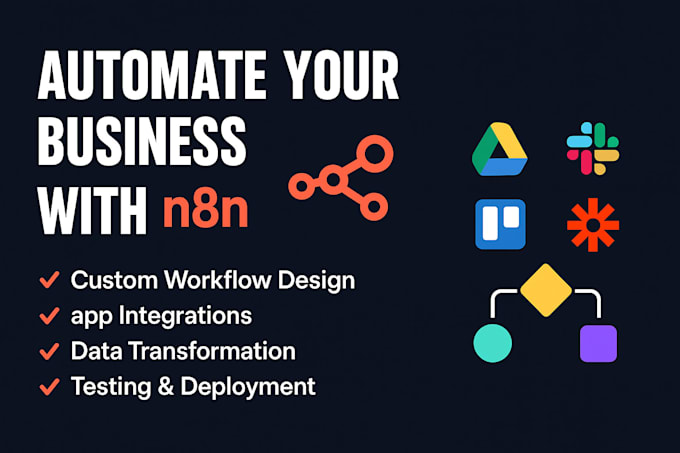 AUTOMATE YOUR BUSINESS WITH n8n

✓ Custom Workflow Design
✓ app Integrations
✓ Data Transformation
✓ Testing & Deployment